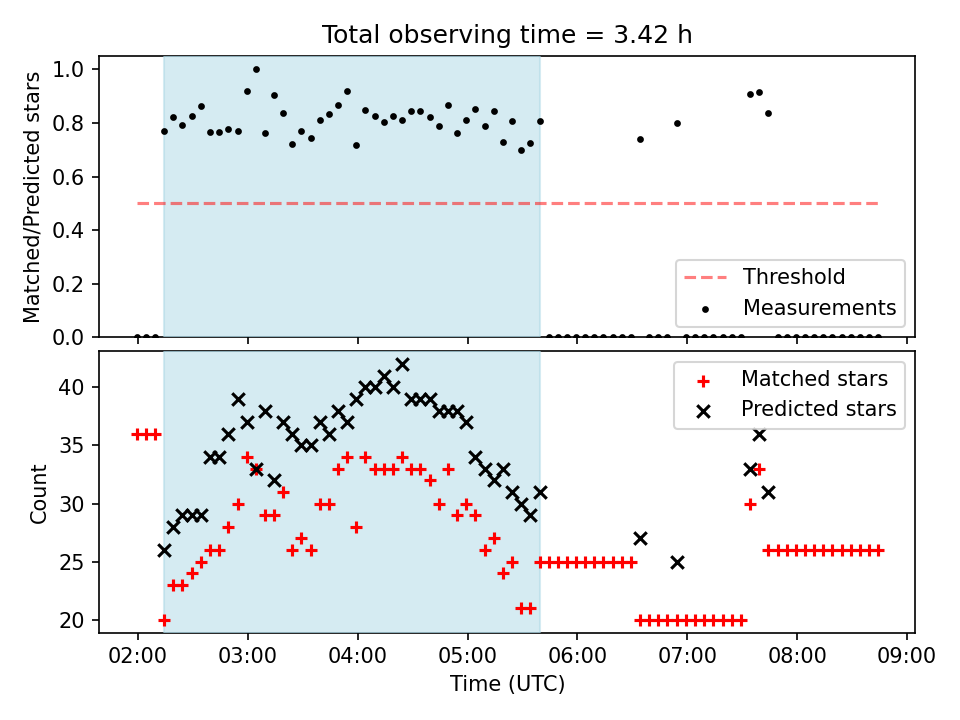 Total observing time = 3.42 h

Matched/Predicted stars

1.0
0.8
0.6
0.4
0.2
0.0

Threshold
Measurements

Count

40
35
30
25
20

Matched stars
Predicted stars

02:00 03:00 04:00 05:00 06:00 07:00 08:00 09:00

Time (UTC)